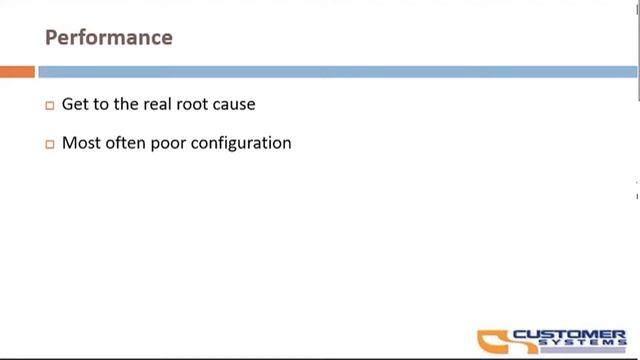 Performance

□ Get to the real root cause

□ Most often poor configuration

CUSTOMER SYSTEMS